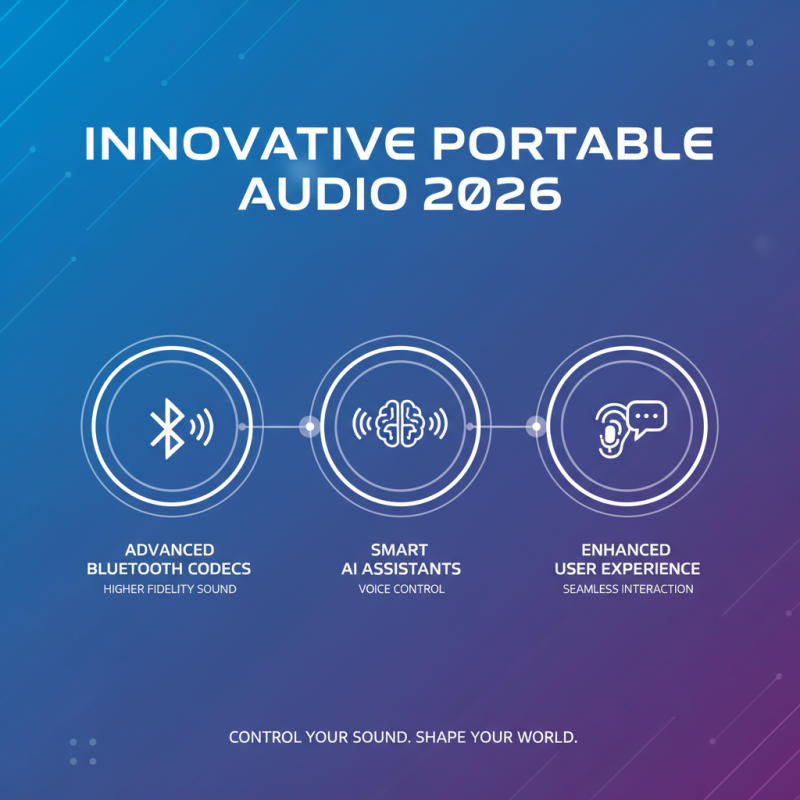 INNOVATIVE PORTABLE AUDIO 2026

ADVANCED BLUETOOTH CODECS
HIGHER FIDELITY SOUND

SMART AI ASSISTANTS
VOICE CONTROL

ENHANCED USER EXPERIENCE
SEAMLESS INTERACTION

CONTROL YOUR SOUND. SHAPE YOUR WORLD.